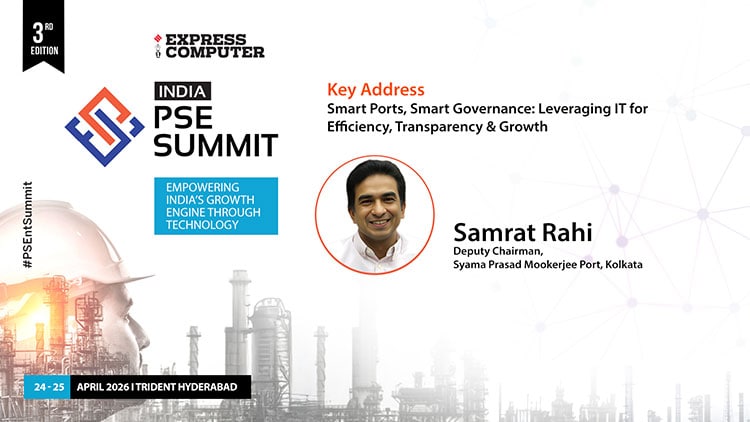 3RD EDITION

EXPRESS COMPUTER

INDIA PSE SUMMIT

EMPOWERING INDIA'S GROWTH ENGINE THROUGH TECHNOLOGY

#PSEntSummit

Key Address

Smart Ports, Smart Governance: Leveraging IT for Efficiency, Transparency & Growth

Samrat Rahi
Deputy Chairman,
Syama Prasad Mookerjee Port, Kolkata

24 - 25 APRIL 2026 I TRIDENT HYDERABAD